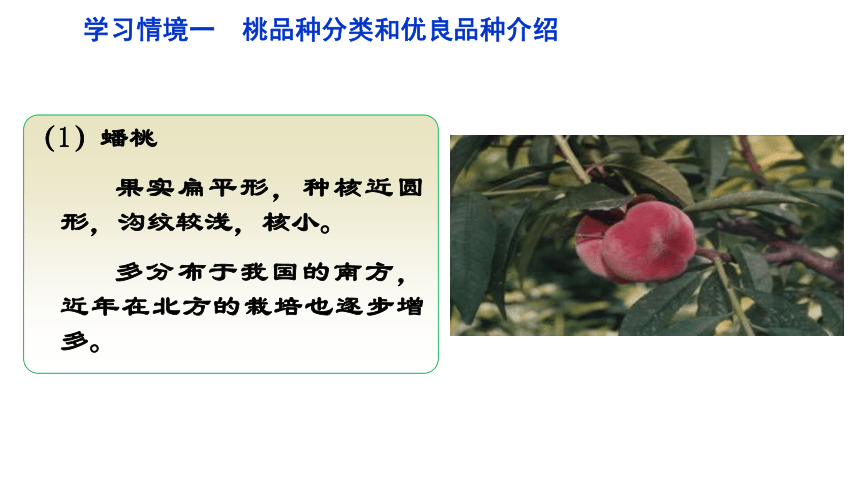 学习情境一　桃品种分类和优良品种介绍

(1) 蟠桃

果实扁平形，种核近圆形，沟纹较浅，核小。

多分布于我国的南方，近年在北方的栽培也逐步增多。